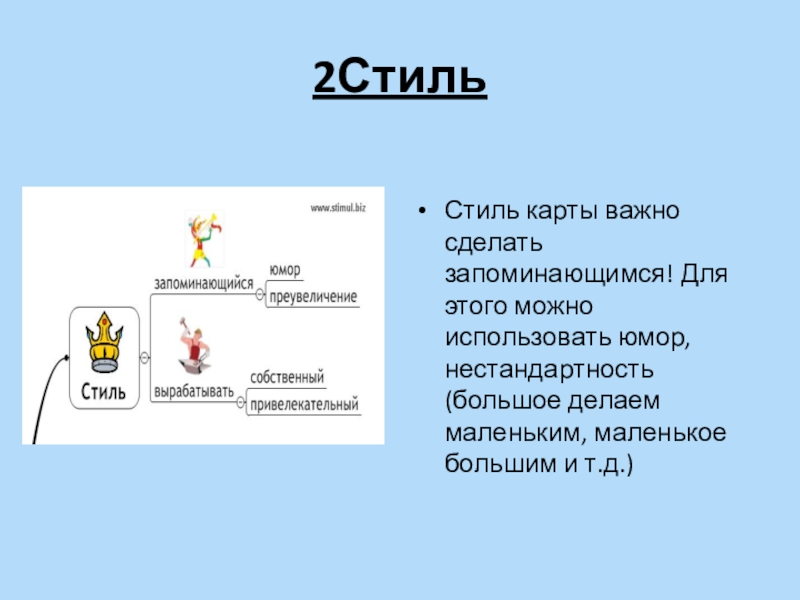 2Стиль

www.stimul.biz

Стиль

запоминающийся

юмор

преувеличение

вырабатывать

собственный

привелекательный

• Стиль карты важно сделать запоминающимся! Для этого можно использовать юмор, нестандартность (большое делаем маленьким, маленькое большим и т.д.)